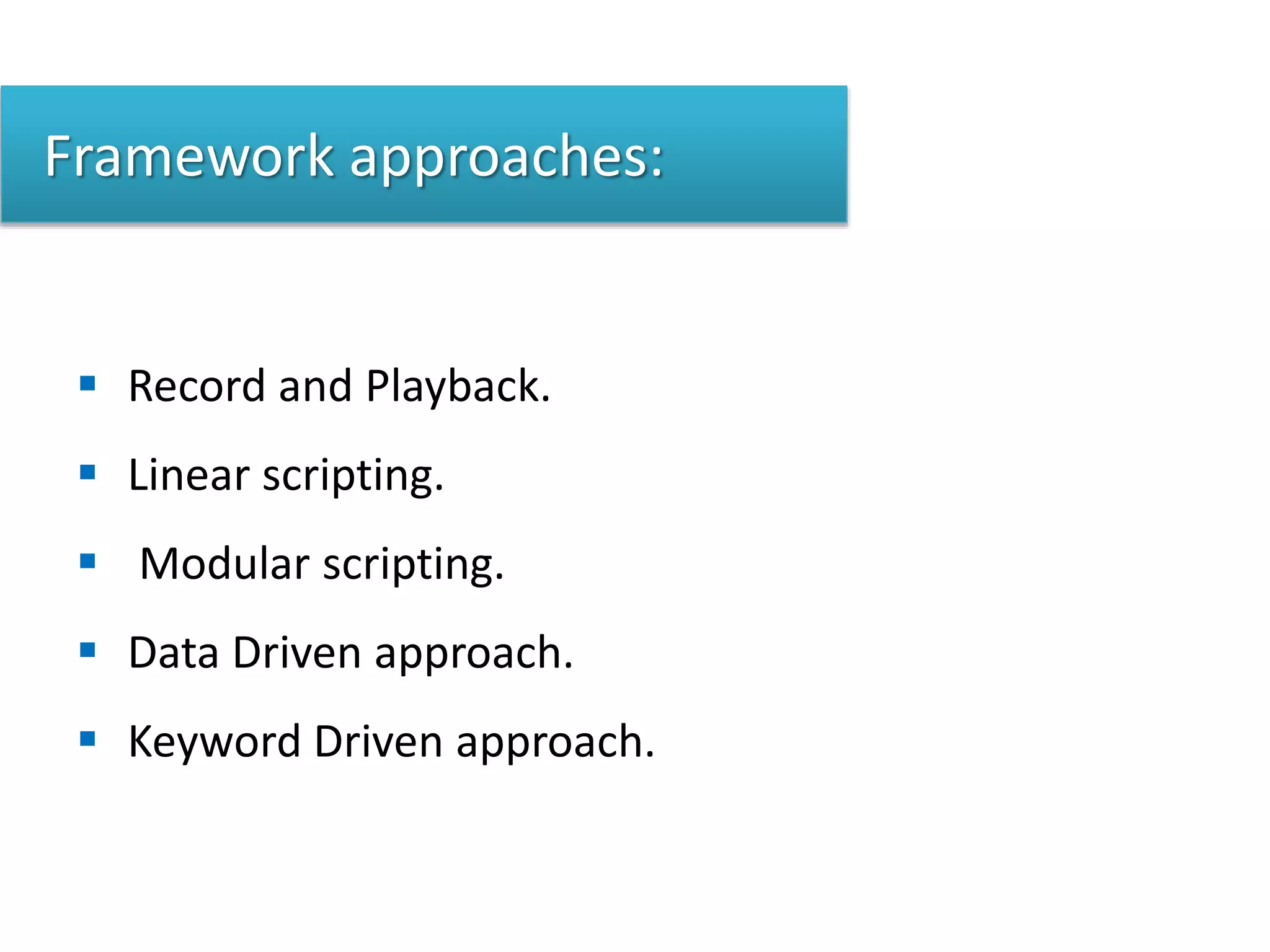 Framework approaches:

- Record and Playback.
- Linear scripting.
- Modular scripting.
- Data Driven approach.
- Keyword Driven approach.